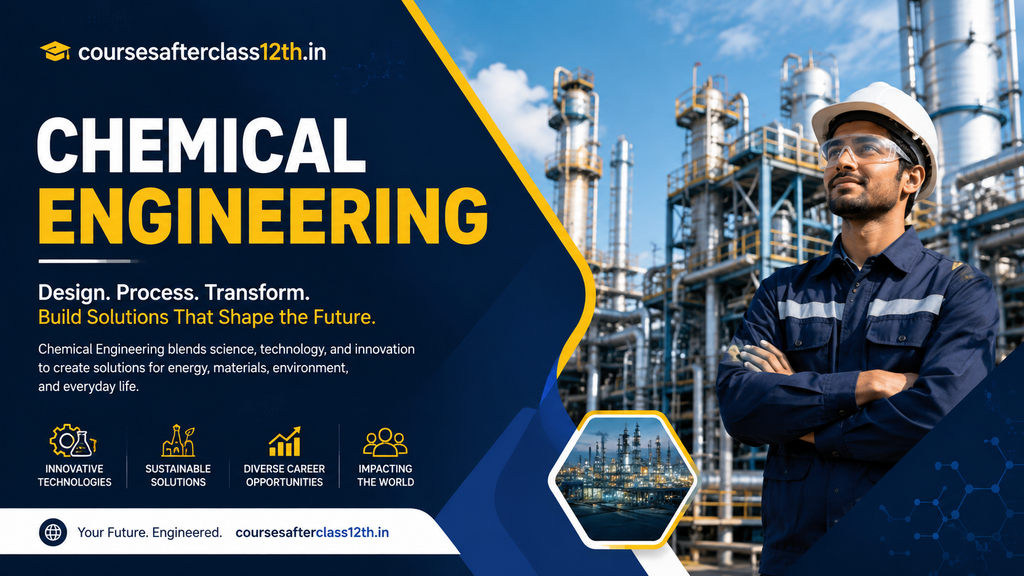 coursesafterclass12th.in

CHEMICAL ENGINEERING

Design. Process. Transform.
Build Solutions That Shape the Future.

Chemical Engineering blends science, technology, and innovation to create solutions for energy, materials, environment, and everyday life.

INNOVATIVE TECHNOLOGIES

SUSTAINABLE SOLUTIONS

DIVERSE CAREER OPPORTUNITIES

IMPACTING THE WORLD

Your Future. Engineered. coursesafterclass12th.in